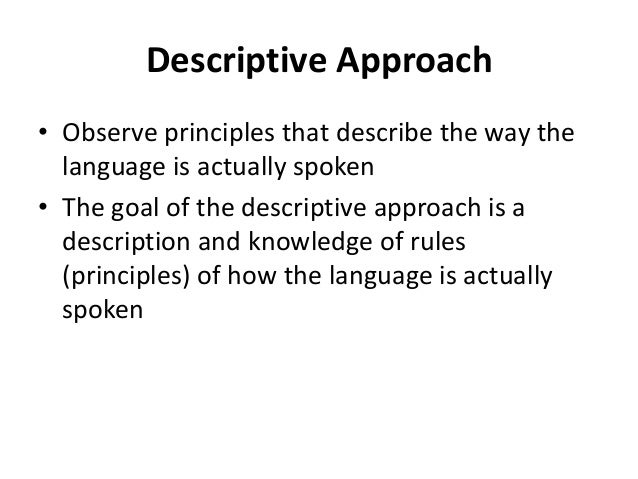 Descriptive Approach

• Observe principles that describe the way the language is actually spoken
• The goal of the descriptive approach is a description and knowledge of rules (principles) of how the language is actually spoken